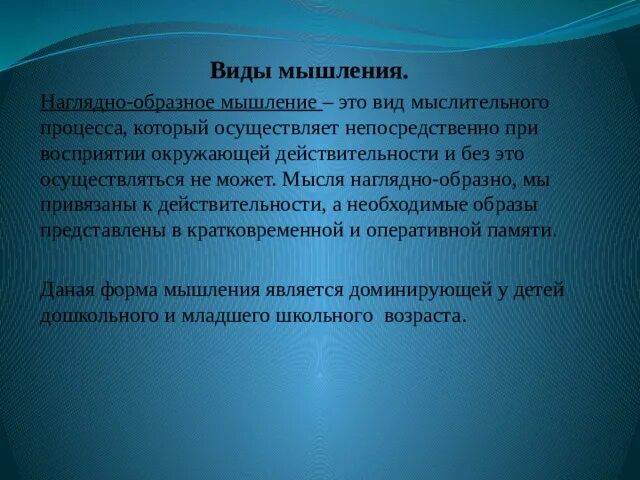 Виды мышления.

Наглядно-образное мышление – это вид мыслительного процесса, который осуществляет непосредственно при восприятии окружающей действительности и без это осуществляться не может. Мысля наглядно-образно, мы привязаны к действительности, а необходимые образы представлены в кратковременной и оперативной памяти.

Даная форма мышления является доминирующей у детей дошкольного и младшего школьного возраста.